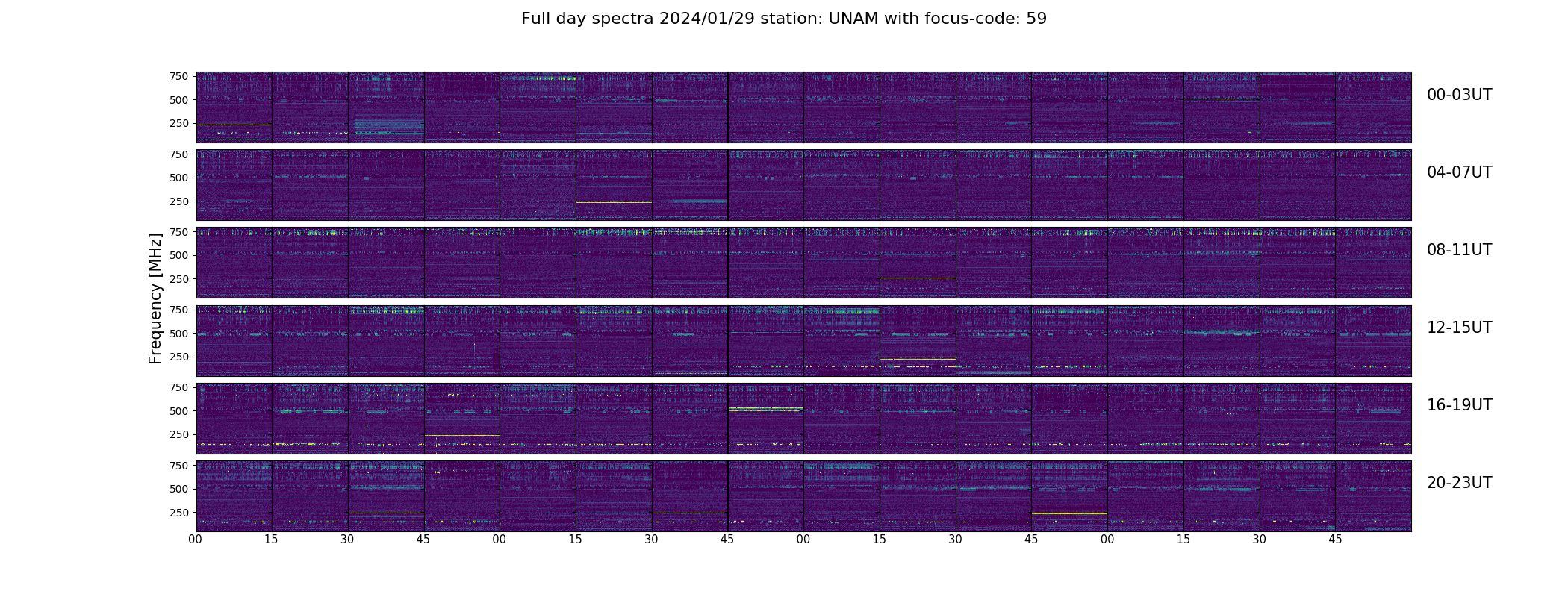 Full day spectra 2024/01/29 station: UNAM with focus-code: 59

Frequency [MHz]

750
500
250
00-03UT

750
500
250
04-07UT

750
500
250
08-11UT

750
500
250
12-15UT

750
500
250
16-19UT

750
500
250
20-23UT

00 15 30 45 00 15 30 45 00 15 30 45 00 15 30 45